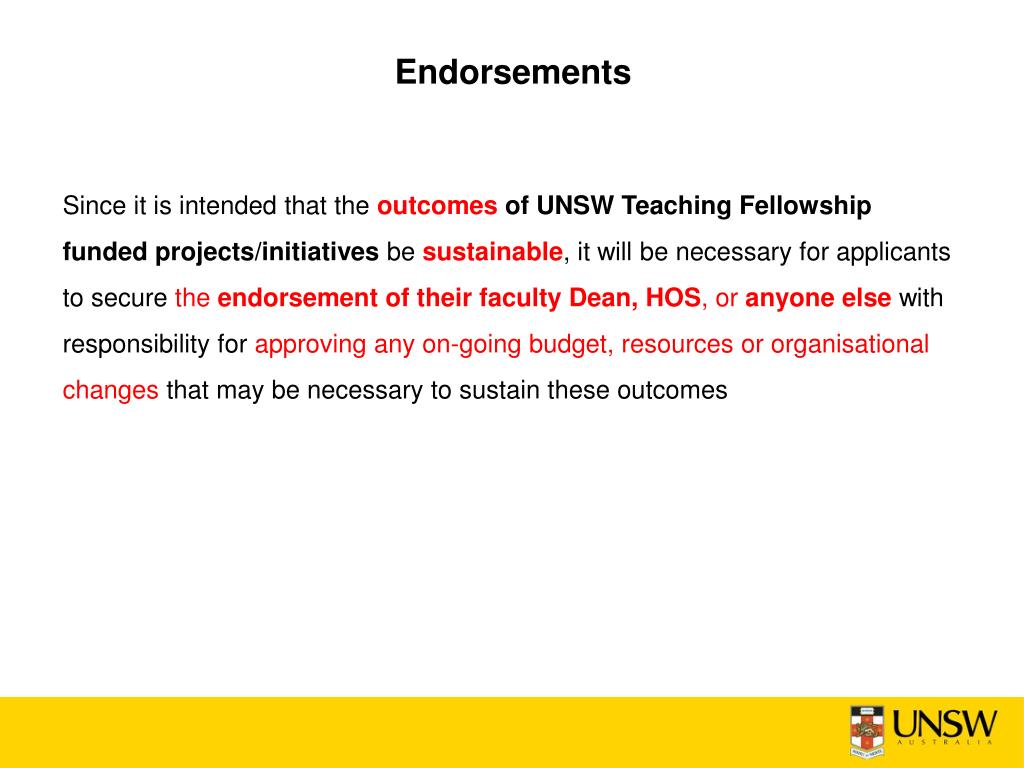 Endorsements

Since it is intended that the outcomes of UNSW Teaching Fellowship funded projects/initiatives be sustainable, it will be necessary for applicants to secure the endorsement of their faculty Dean, HOS, or anyone else with responsibility for approving any on-going budget, resources or organisational changes that may be necessary to sustain these outcomes

UNSW
AUSTRALIA